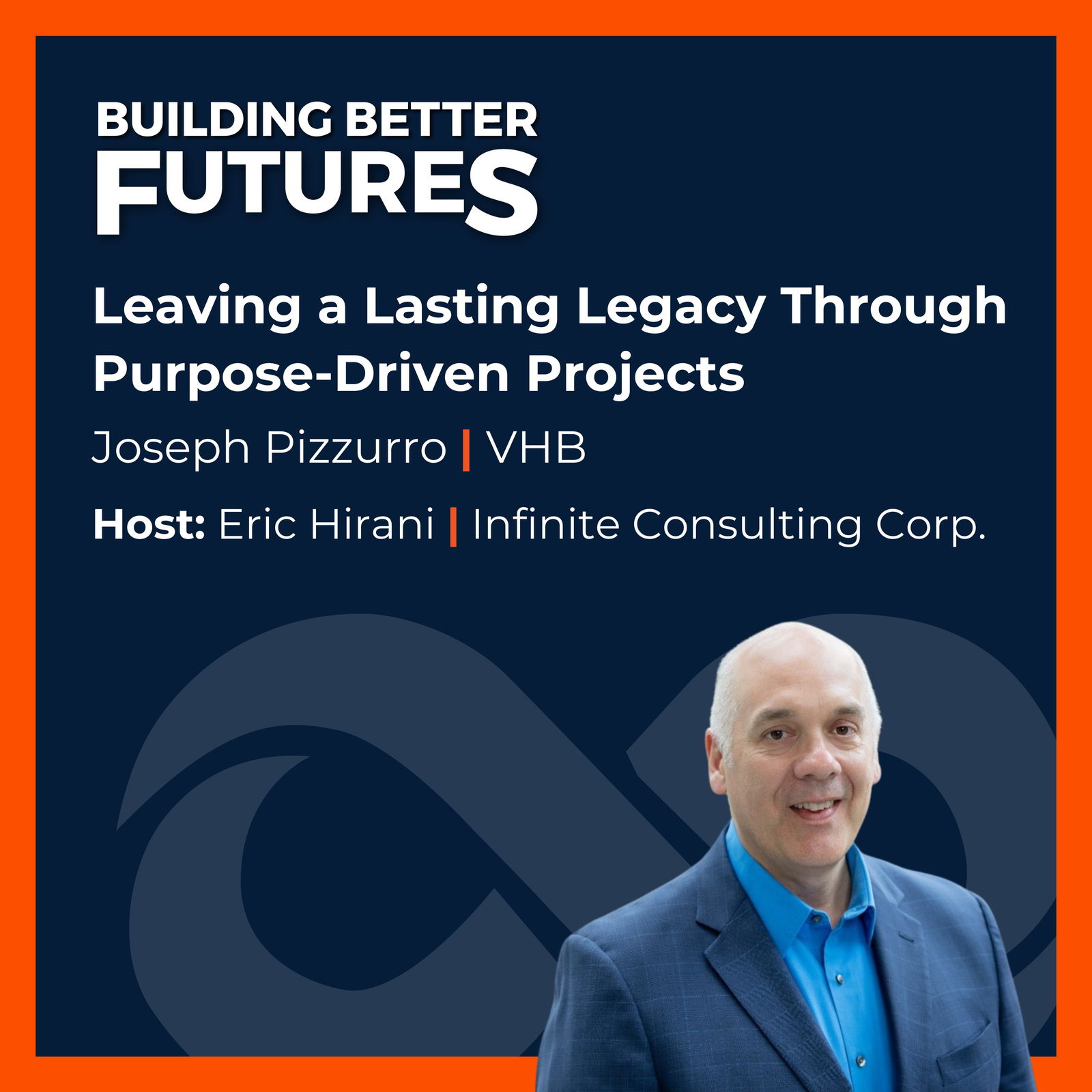 BUILDING BETTER
FUTURES

Leaving a Lasting Legacy Through Purpose-Driven Projects

Joseph Pizzurro | VHB

Host: Eric Hirani | Infinite Consulting Corp.